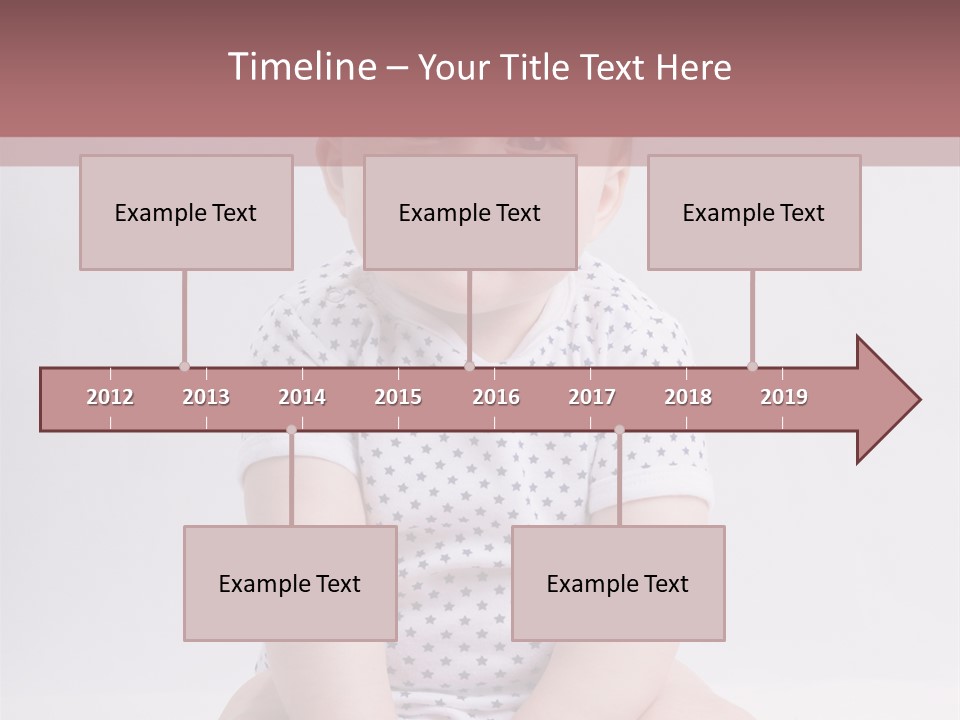 Timeline – Your Title Text Here

Example Text

Example Text

Example Text

2012 2013 2014 2015 2016 2017 2018 2019

Example Text

Example Text